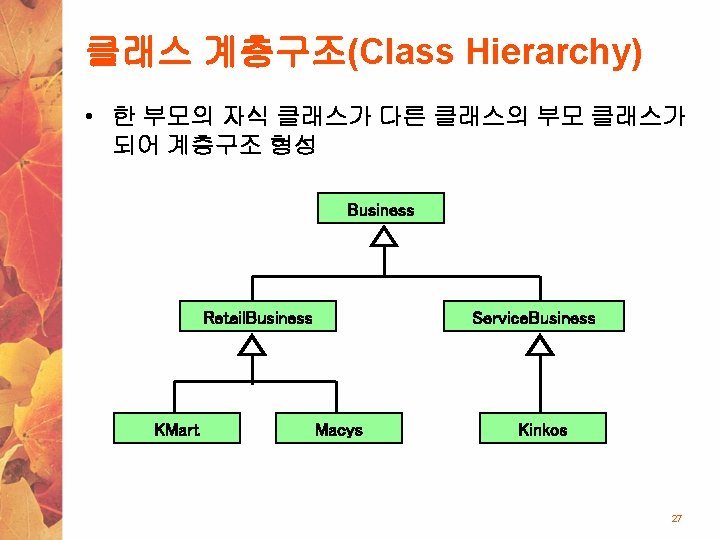 클래스 계층구조(Class Hierarchy)

• 한 부모의 자식 클래스가 다른 클래스의 부모 클래스가 되어 계층구조 형성

Business

RetailBusiness

ServiceBusiness

KMart

Macys

Kinkos

27